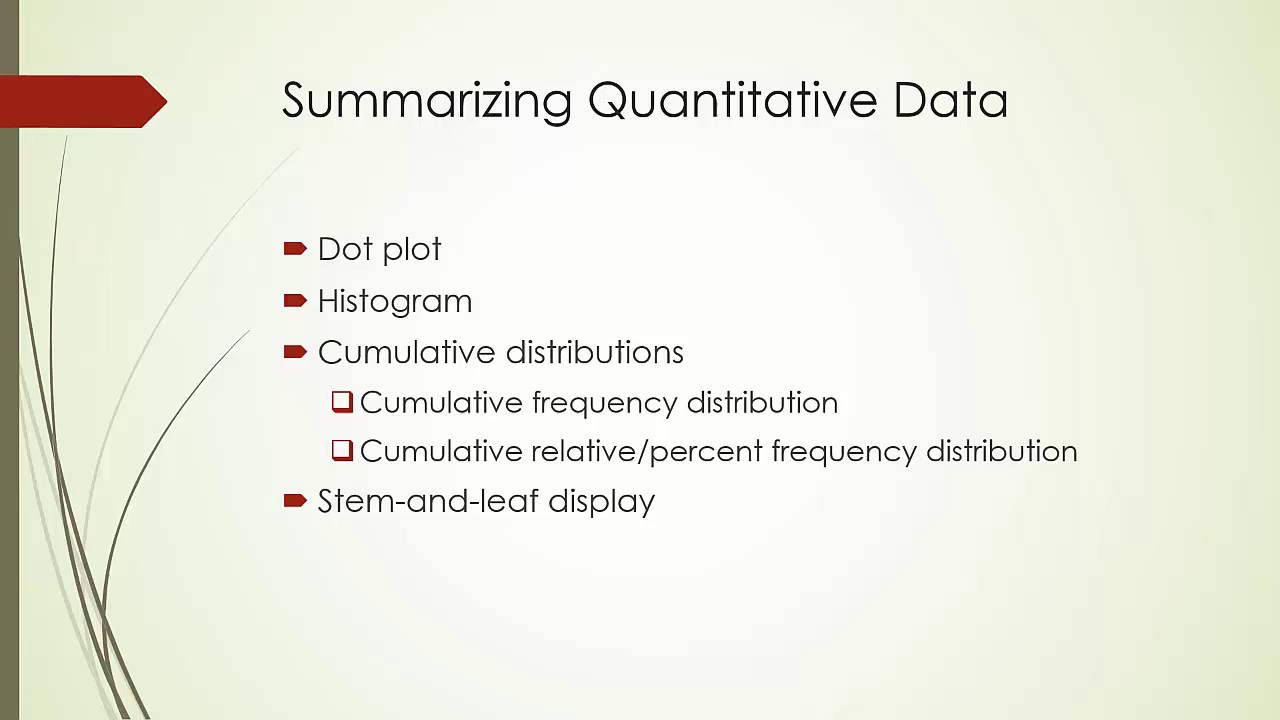 Summarizing Quantitative Data

Dot plot

Histogram

Cumulative distributions

Cumulative frequency distribution

Cumulative relative/percent frequency distribution

Stem-and-leaf display